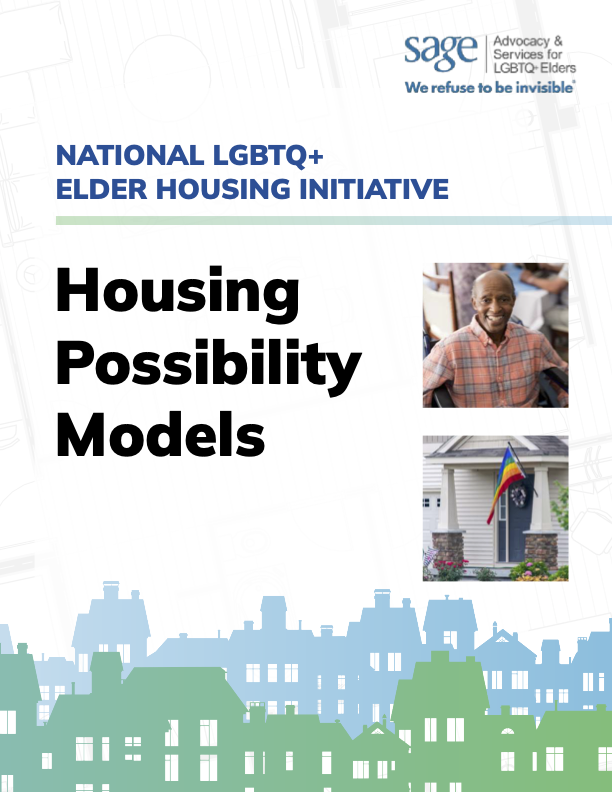 sage Advocacy & Services for LGBTQ+ Elders
We refuse to be invisible®

NATIONAL LGBTQ+
ELDER HOUSING INITIATIVE

Housing
Possibility
Models